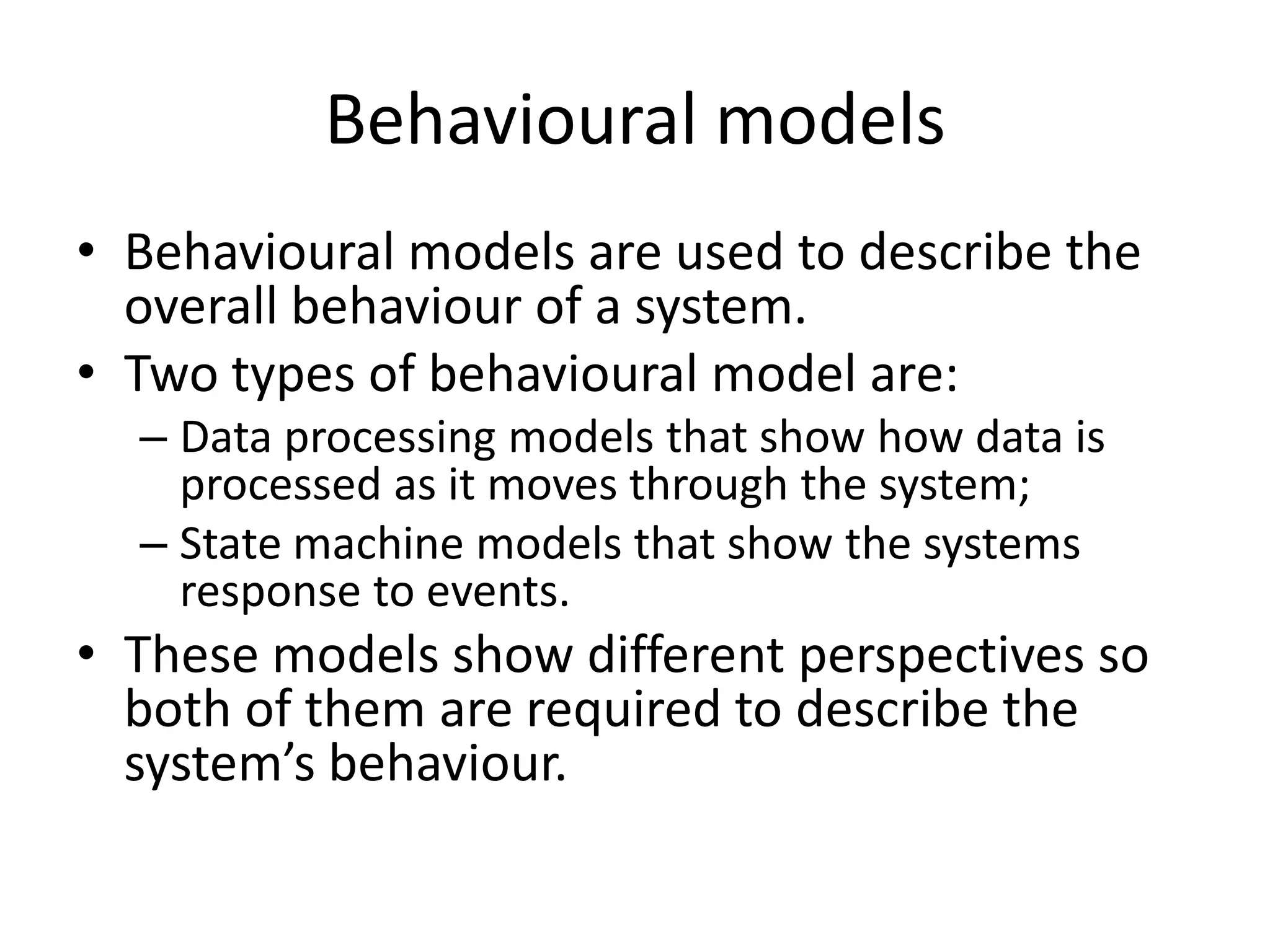 Behavioural models

• Behavioural models are used to describe the overall behaviour of a system.
• Two types of behavioural model are:
– Data processing models that show how data is processed as it moves through the system;
– State machine models that show the systems response to events.
• These models show different perspectives so both of them are required to describe the system’s behaviour.